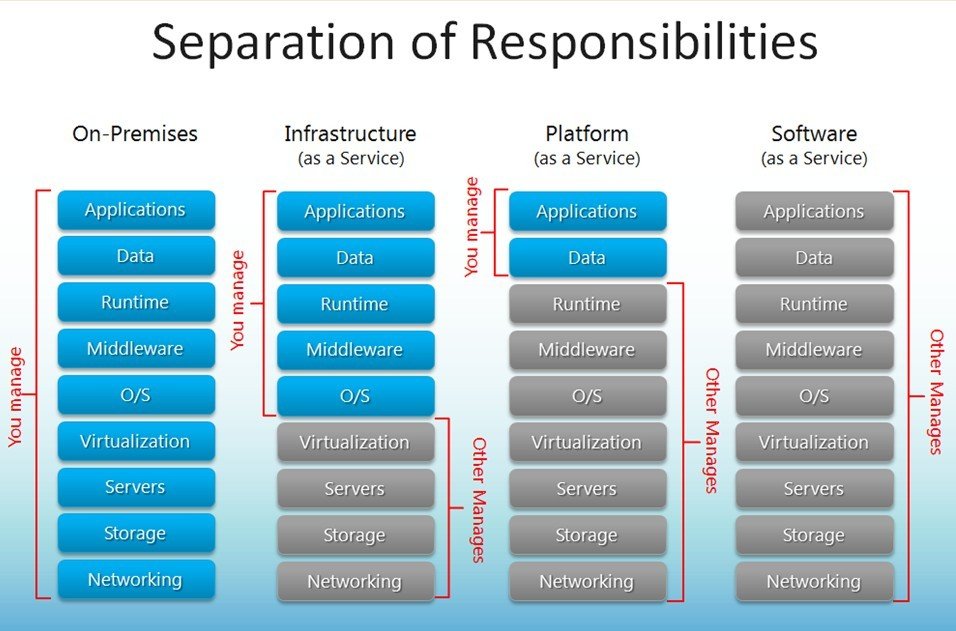 Separation of Responsibilities

On-Premises

You manage

Applications
Data
Runtime
Middleware
O/S
Virtualization
Servers
Storage
Networking

Infrastructure
(as a Service)

You manage

Applications
Data
Runtime
Middleware
O/S

Other Manages

Virtualization
Servers
Storage
Networking

Platform
(as a Service)

You manage

Applications
Data

Other Manages

Runtime
Middleware
O/S
Virtualization
Servers
Storage
Networking

Software
(as a Service)

Other Manages

Applications
Data
Runtime
Middleware
O/S
Virtualization
Servers
Storage
Networking